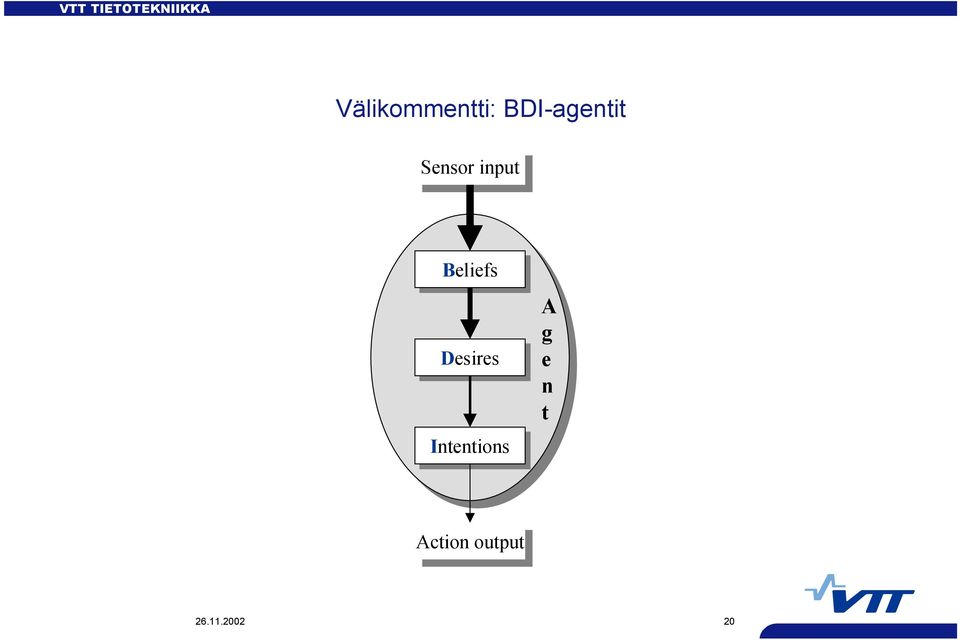 VTT TIETOTEKNIIKKA

Välikommentti: BDI-agentit

Sensor input

Beliefs

Desires

Intentions

Agent

Action output

VTT

26.11.2002

20